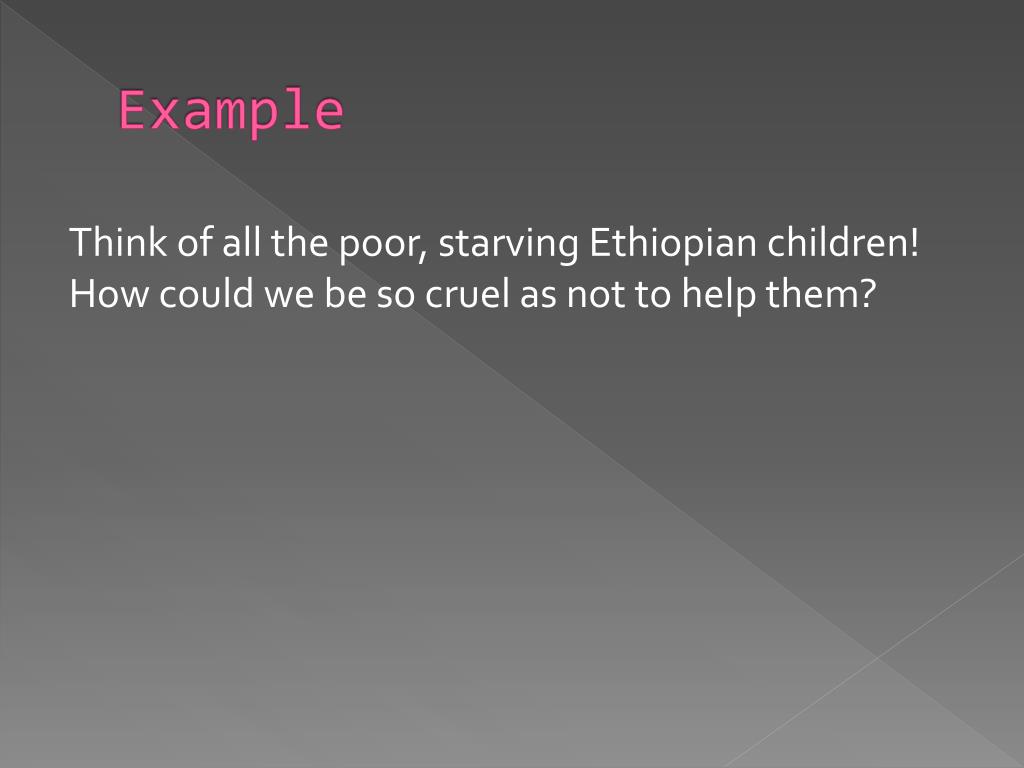 Example

Think of all the poor, starving Ethiopian children! How could we be so cruel as not to help them?